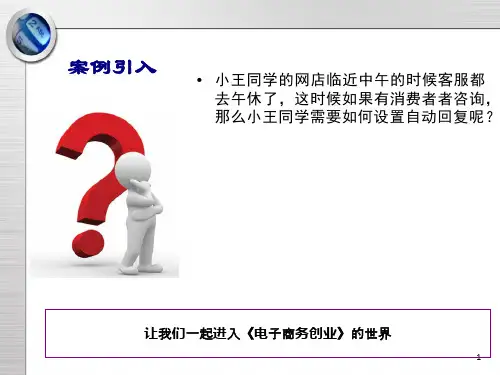 案例引入

• 小王同学的网店临近中午的时候客服都去午休了，这时候如果有消费者咨询，那么小王同学需要如何设置自动回复呢？

让我们一起进入《电子商务创业》的世界

1